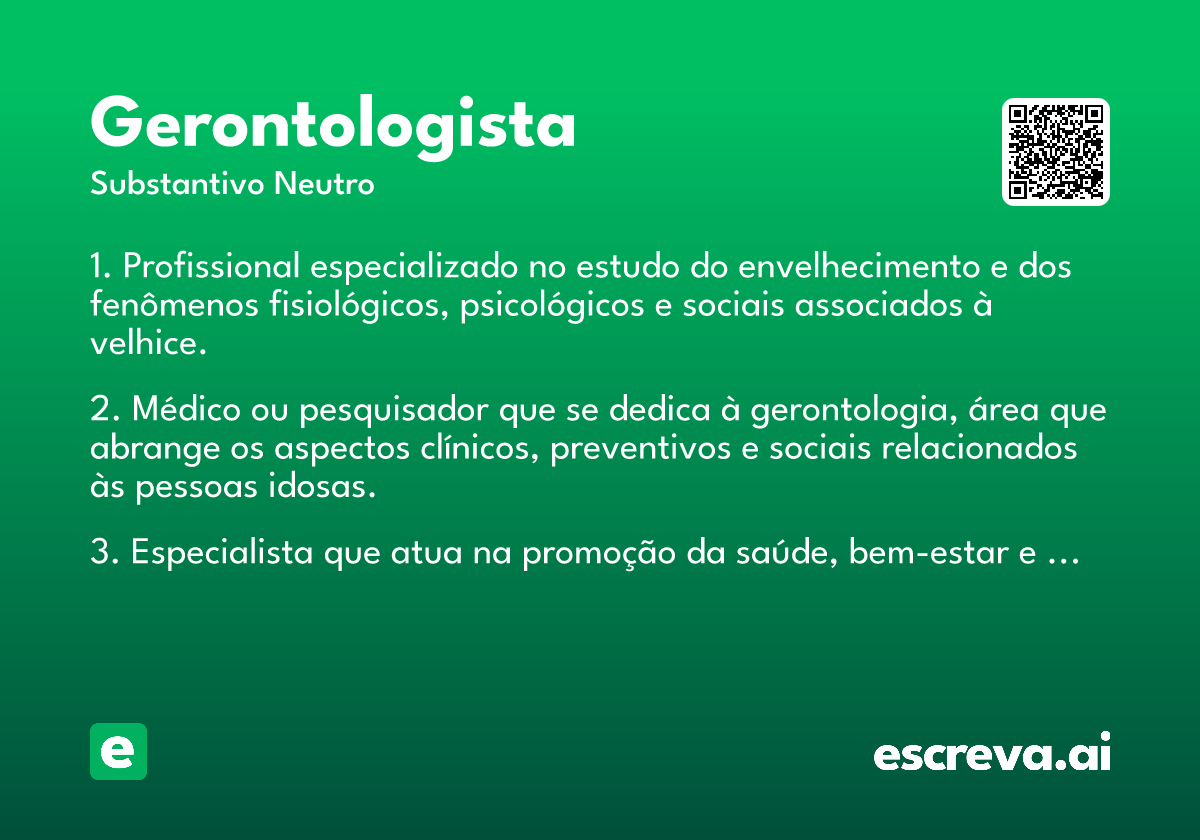 Gerontologista
Substantivo Neutro

1. Profissional especializado no estudo do envelhecimento e dos fenômenos fisiológicos, psicológicos e sociais associados à velhice.

2. Médico ou pesquisador que se dedica à gerontologia, área que abrange os aspectos clínicos, preventivos e sociais relacionados às pessoas idosas.

3. Especialista que atua na promoção da saúde, bem-estar e …

e

escreva.ai